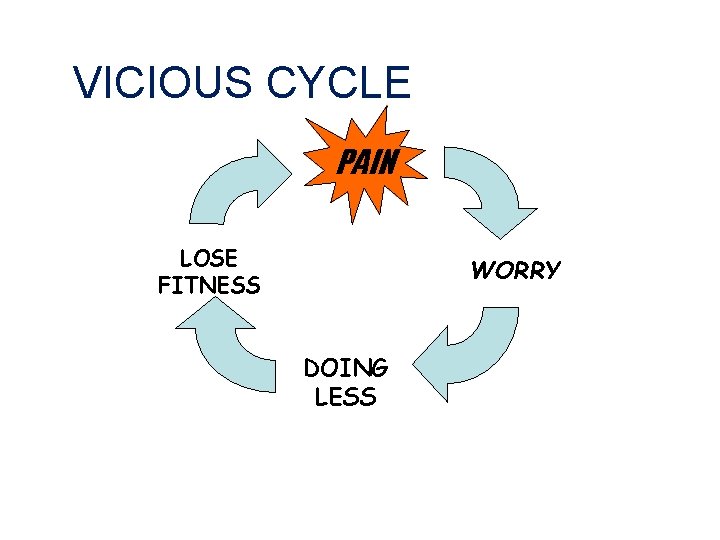 VICIOUS CYCLE

PAIN

WORRY

DOING LESS

LOSE FITNESS